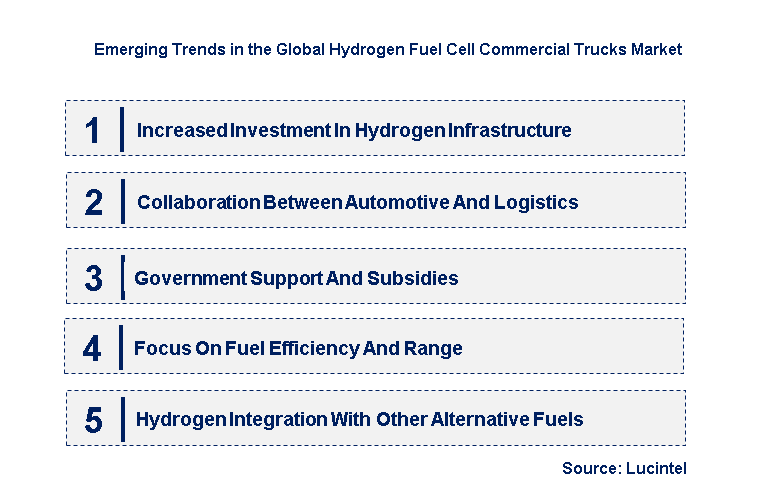 Emerging Trends in the Global Hydrogen Fuel Cell Commercial Trucks Market

1 Increased Investment In Hydrogen Infrastructure

2 Collaboration Between Automotive And Logistics

3 Government Support And Subsidies

4 Focus On Fuel Efficiency And Range

5 Hydrogen Integration With Other Alternative Fuels

Source: Lucintel